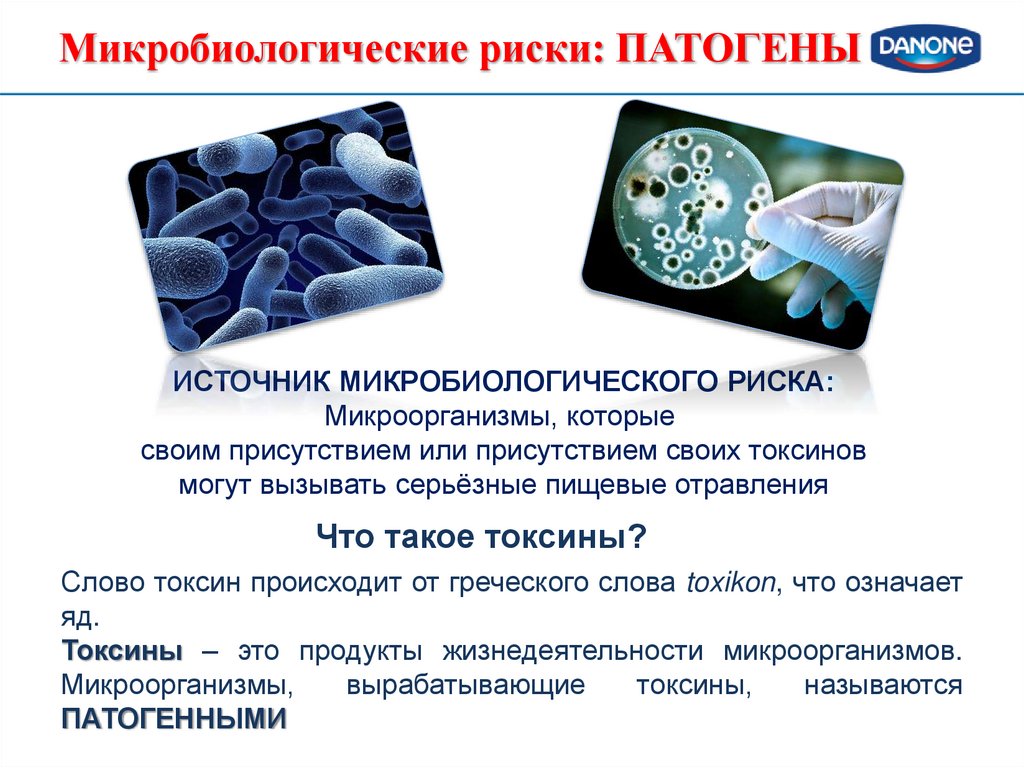 Микробиологические риски: ПАТОГЕНЫ

DANONE

ИСТОЧНИК МИКРОБИОЛОГИЧЕСКОГО РИСКА:
Микроорганизмы, которые
своим присутствием или присутствием своих токсинов
могут вызывать серьёзные пищевые отравления

Что такое токсины?

Слово токсин происходит от греческого слова toxikon, что означает яд.
Токсины – это продукты жизнедеятельности микроорганизмов. Микроорганизмы, вырабатывающие токсины, называются ПАТОГЕННЫМИ